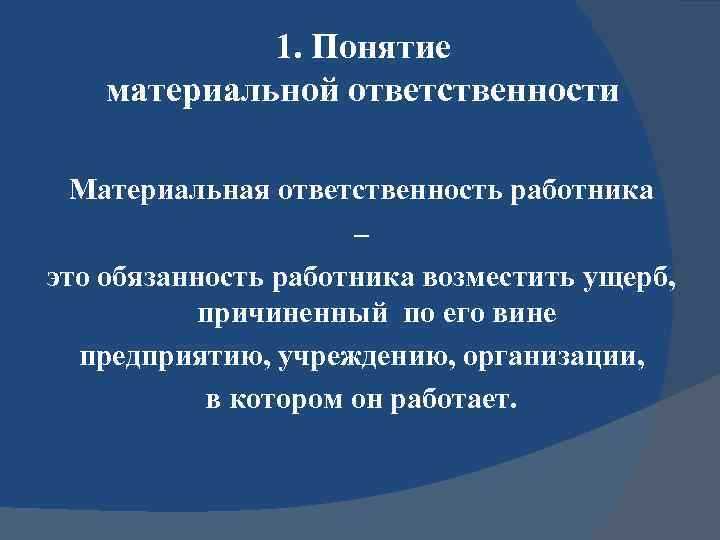 1. Понятие
материальной ответственности

Материальная ответственность работника
–
это обязанность работника возместить ущерб, причиненный по его вине
предприятию, учреждению, организации,
в котором он работает.